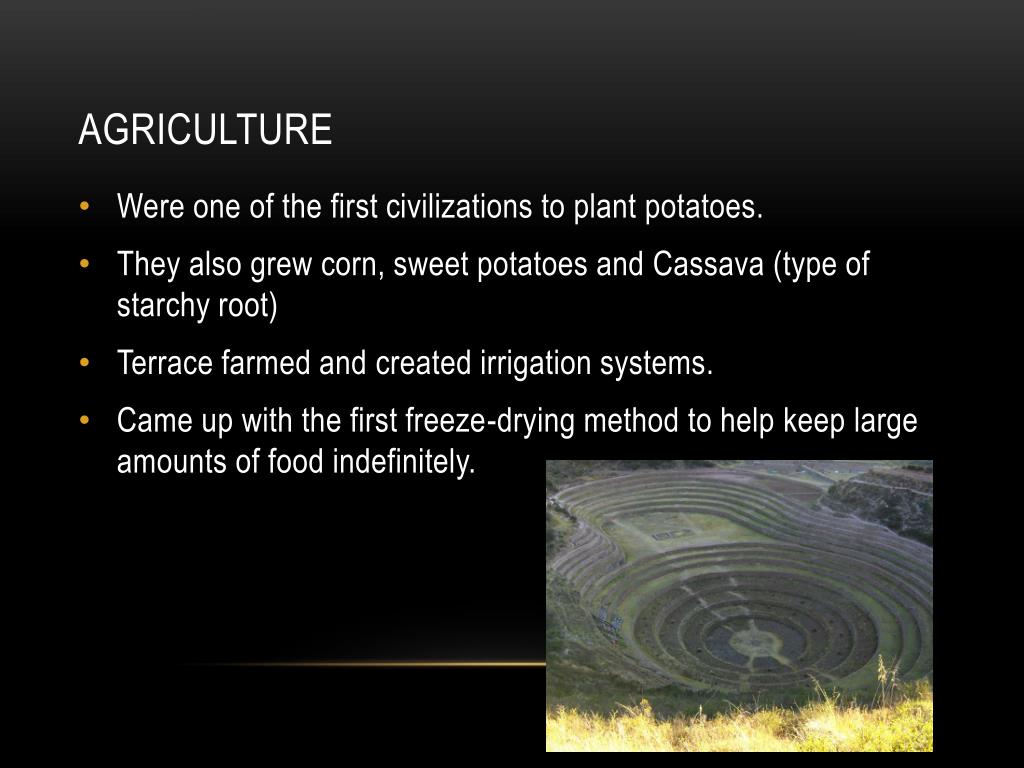 AGRICULTURE

• Were one of the first civilizations to plant potatoes.

• They also grew corn, sweet potatoes and Cassava (type of starchy root)

• Terrace farmed and created irrigation systems.

• Came up with the first freeze-drying method to help keep large amounts of food indefinitely.